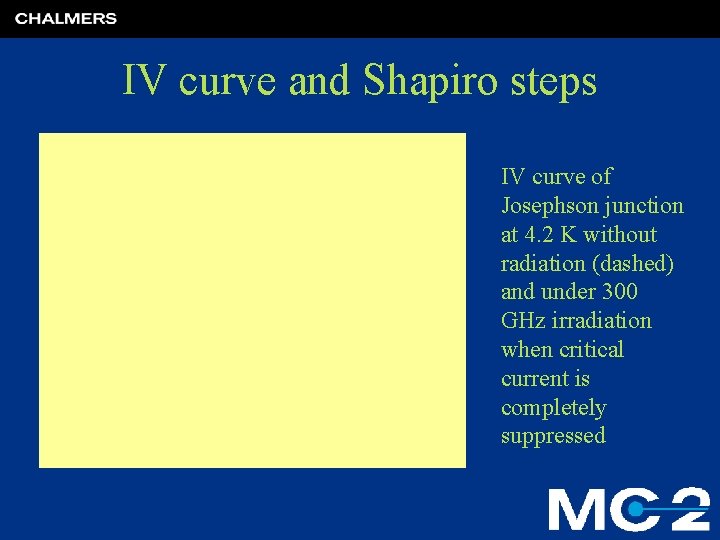 CHALMERS

IV curve and Shapiro steps

IV curve of Josephson junction at 4.2 K without radiation (dashed) and under 300 GHz irradiation when critical current is completely suppressed

MC2